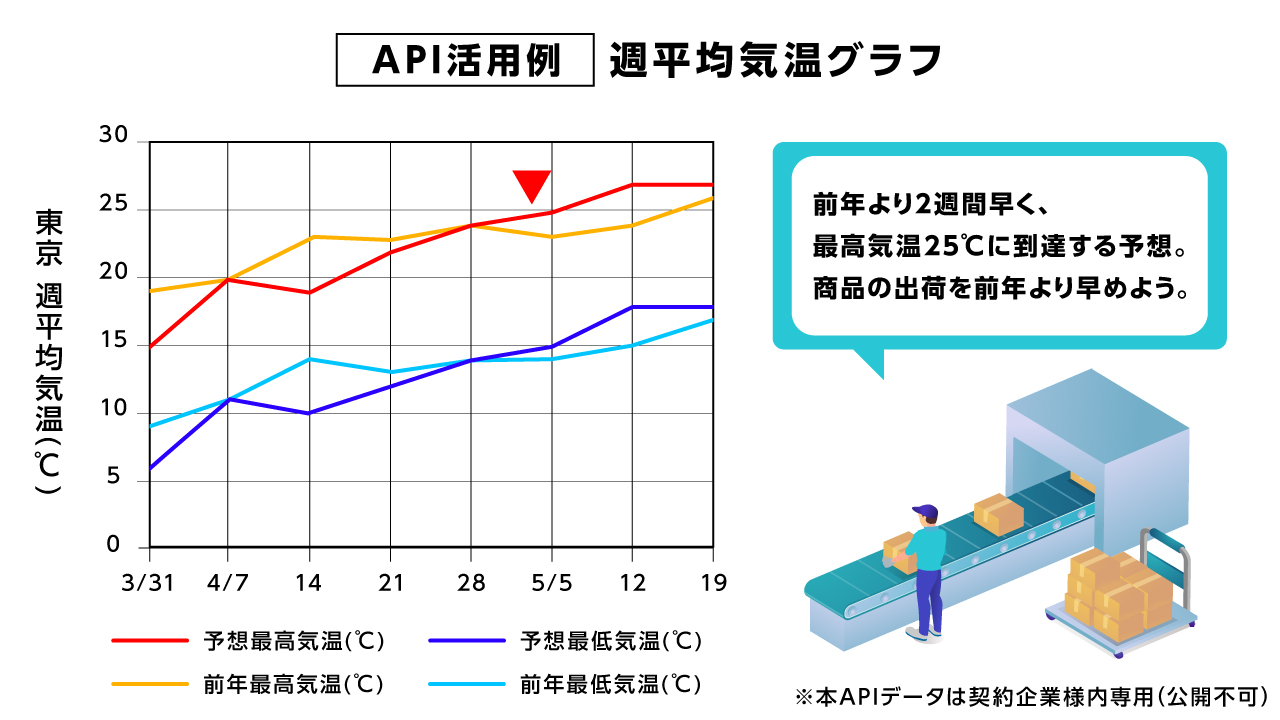 API活用例 週平均気温グラフ

東京 週平均気温(℃)

30
25
20
15
10
5
0

3/31 4/7 14 21 28 5/5 12 19

予想最高気温(℃)
予想最低気温(℃)
前年最高気温(℃)
前年最低気温(℃)

前年より2週間早く、
最高気温25℃に到達する予想。
商品の出荷を前年より早めよう。

※本APIデータは契約企業様内専用(公開不可)